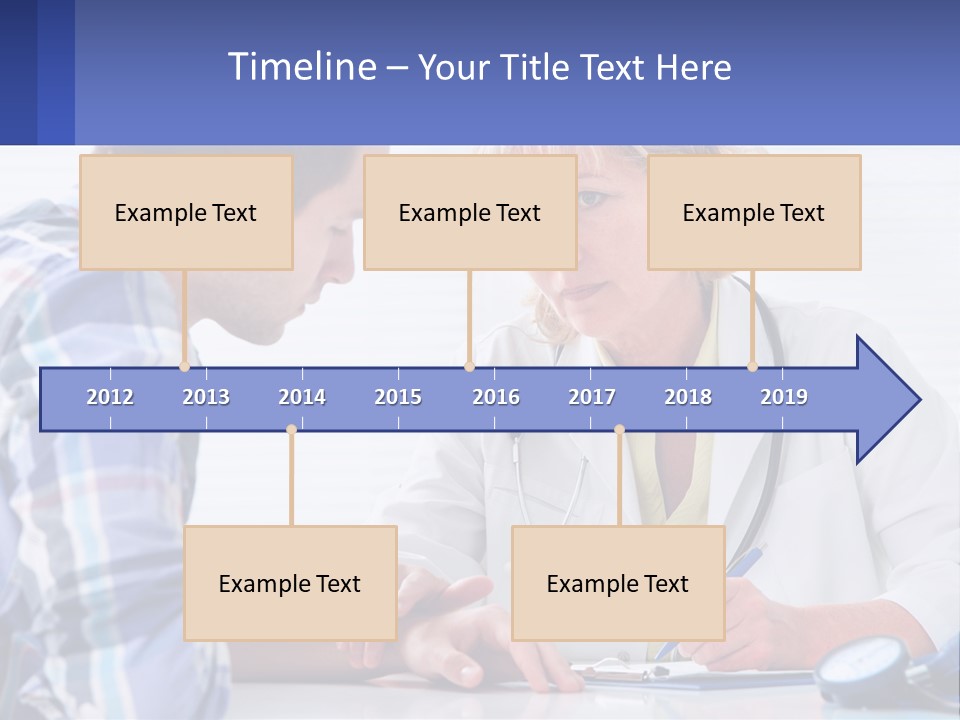 Timeline – Your Title Text Here

Example Text

Example Text

Example Text

2012 2013 2014 2015 2016 2017 2018 2019

Example Text

Example Text